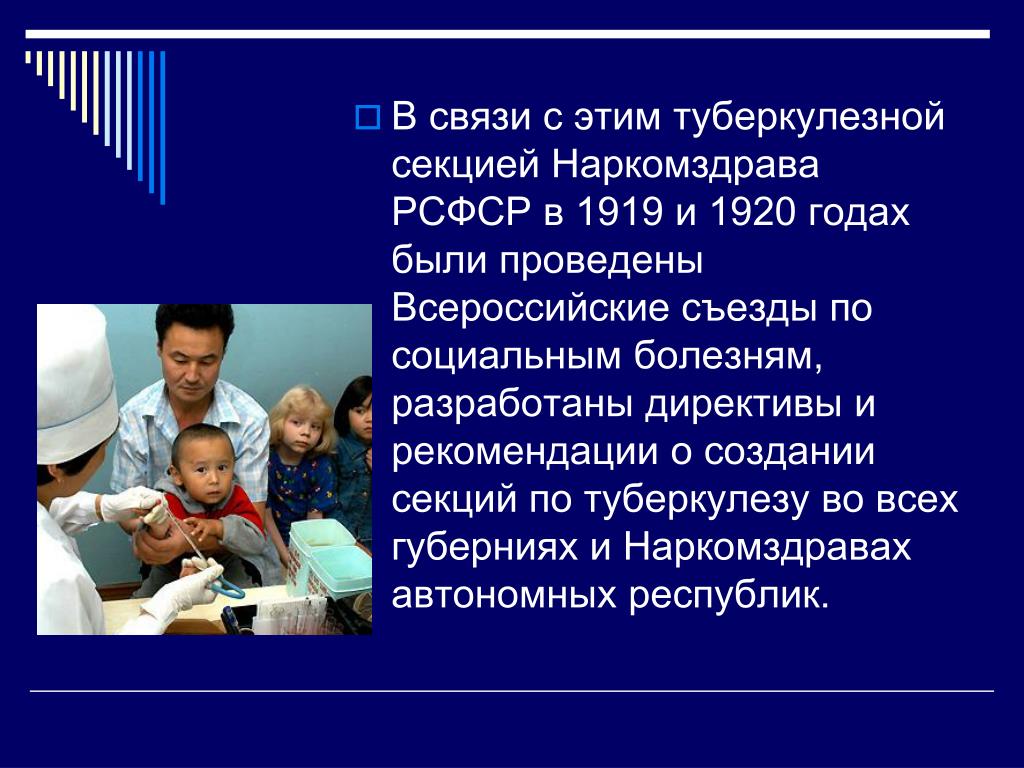 В связи с этим туберкулезной секцией Наркомздрава РСФСР в 1919 и 1920 годах были проведены Всероссийские съезды по социальным болезням, разработаны директивы и рекомендации о создании секций по туберкулезу во всех губерниях и Наркомздравах автономных республик.